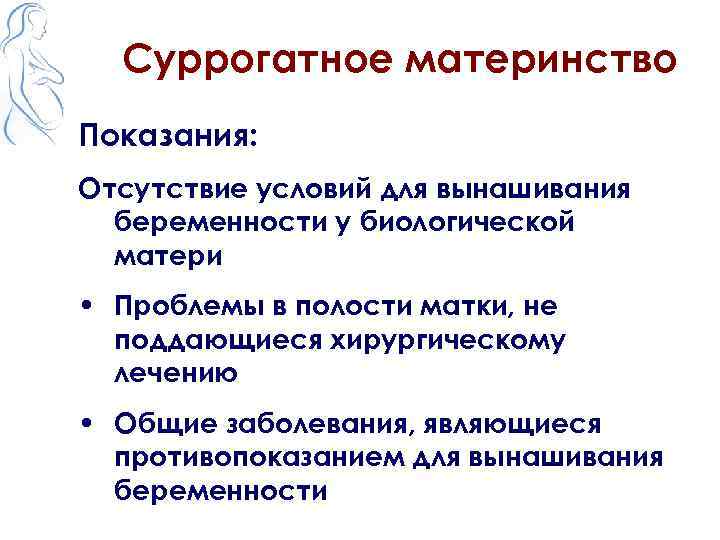 Суррогатное материнство

Показания:

Отсутствие условий для вынашивания беременности у биологической матери

• Проблемы в полости матки, не поддающиеся хирургическому лечению

• Общие заболевания, являющиеся противопоказанием для вынашивания беременности